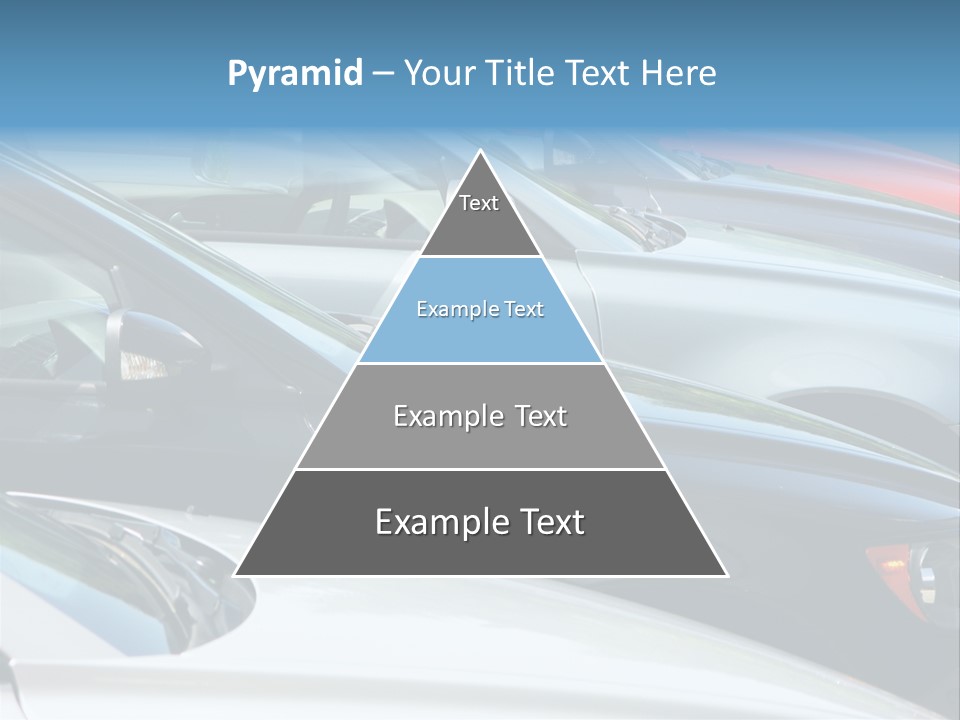 Pyramid – Your Title Text Here

Text

Example Text

Example Text

Example Text